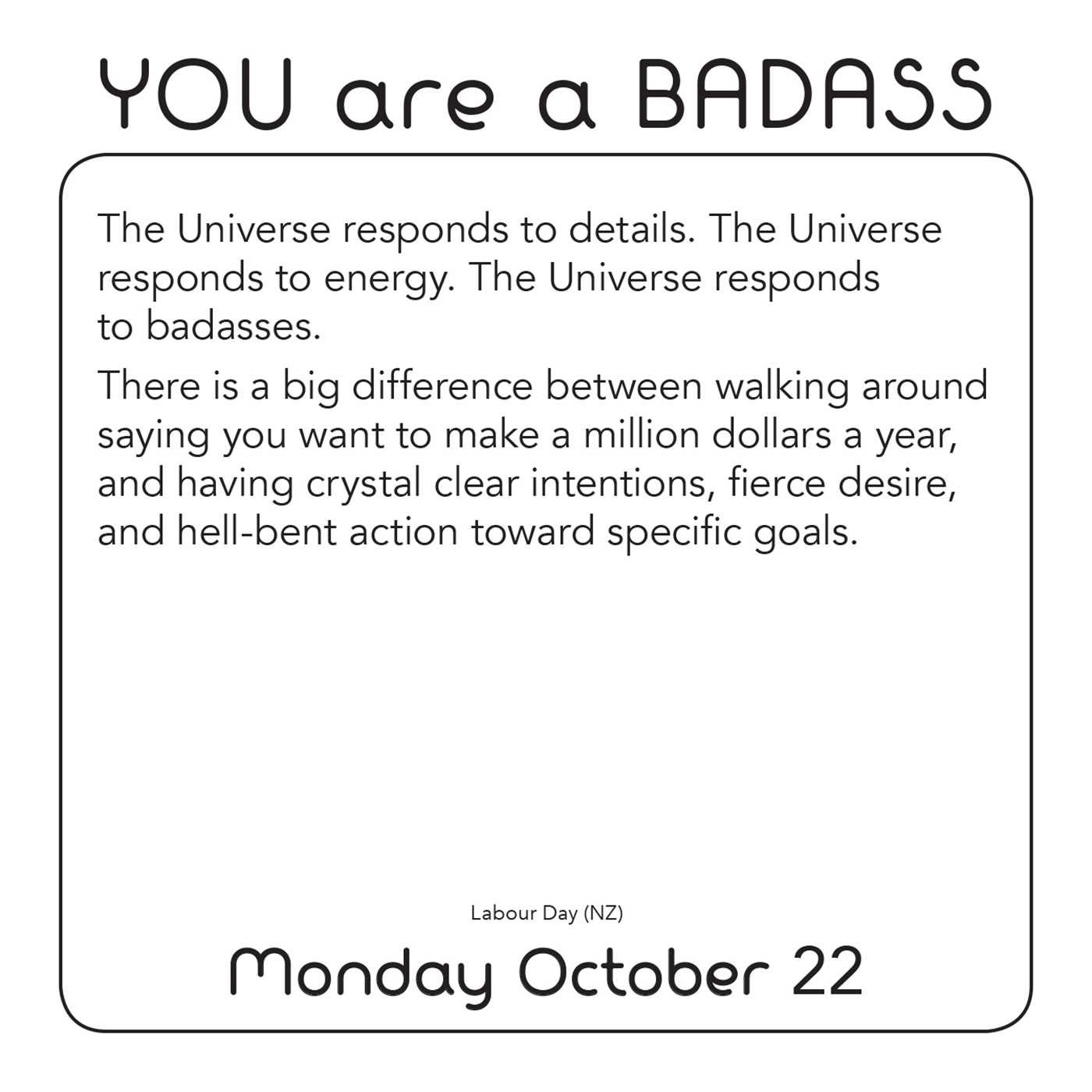 YOU are a BADASS

The Universe responds to details. The Universe responds to energy. The Universe responds to badasses.

There is a big difference between walking around saying you want to make a million dollars a year, and having crystal clear intentions, fierce desire, and hell-bent action toward specific goals.

Labour Day (NZ)

Monday October 22